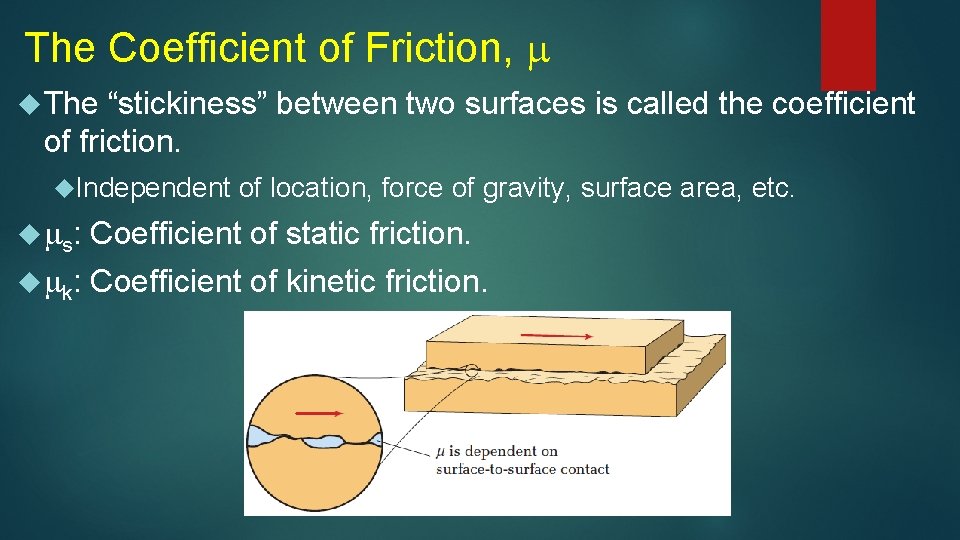 The Coefficient of Friction, $\mu$

The “stickiness” between two surfaces is called the coefficient of friction.

Independent of location, force of gravity, surface area, etc.

$\mu_s$: Coefficient of static friction.

$\mu_k$: Coefficient of kinetic friction.

$\mu$ is dependent on surface-to-surface contact